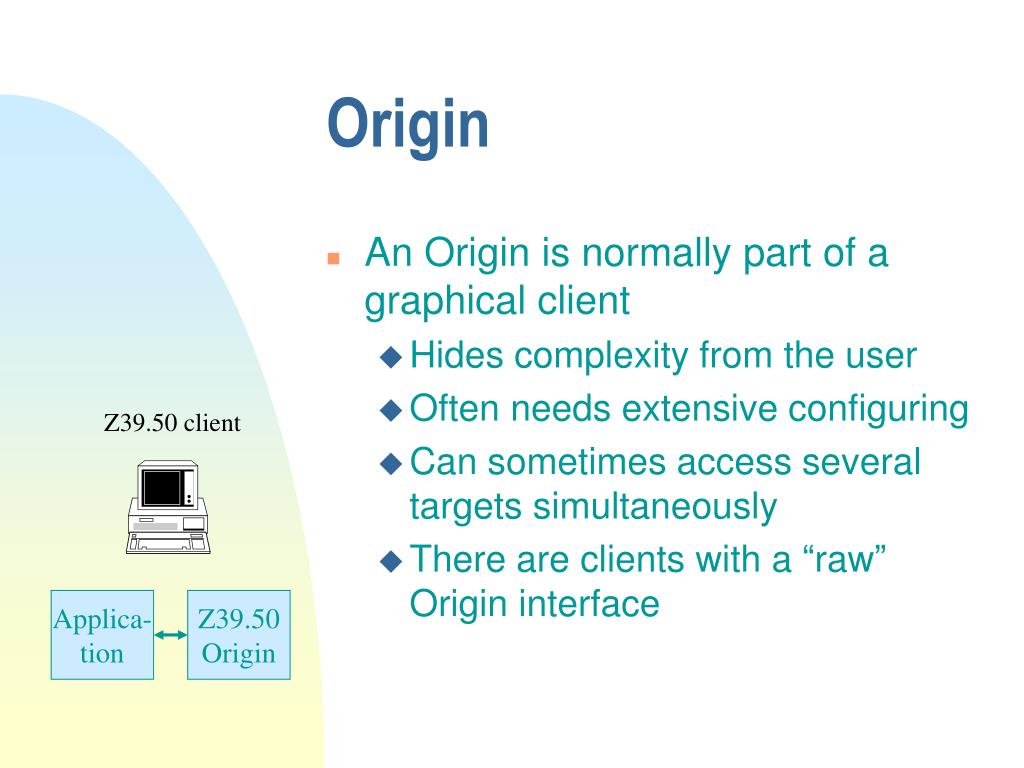 Origin

An Origin is normally part of a graphical client

Hides complexity from the user

Often needs extensive configuring

Can sometimes access several targets simultaneously

There are clients with a “raw” Origin interface

Z39.50 client

Application

Z39.50 Origin